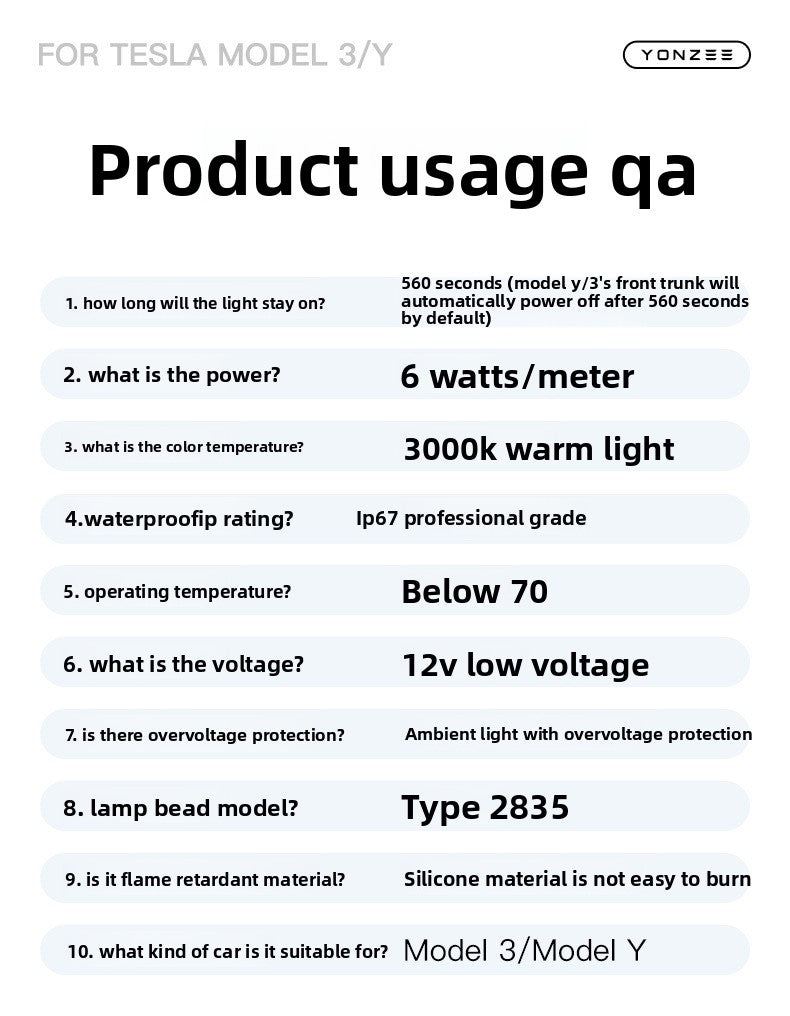 FOR TESLA MODEL 3/Y

YONZEE

Product usage qa

1. how long will the light stay on?

560 seconds (model y/3's front trunk will automatically power off after 560 seconds by default)

2. what is the power?

6 watts/meter

3. what is the color temperature?

3000k warm light

4.waterproofip rating?

Ip67 professional grade

5. operating temperature?

Below 70

6. what is the voltage?

12v low voltage

7. is there overvoltage protection?

Ambient light with overvoltage protection

8. lamp bead model?

Type 2835

9. is it flame retardant material?

Silicone material is not easy to burn

10. what kind of car is it suitable for?

Model 3/Model Y